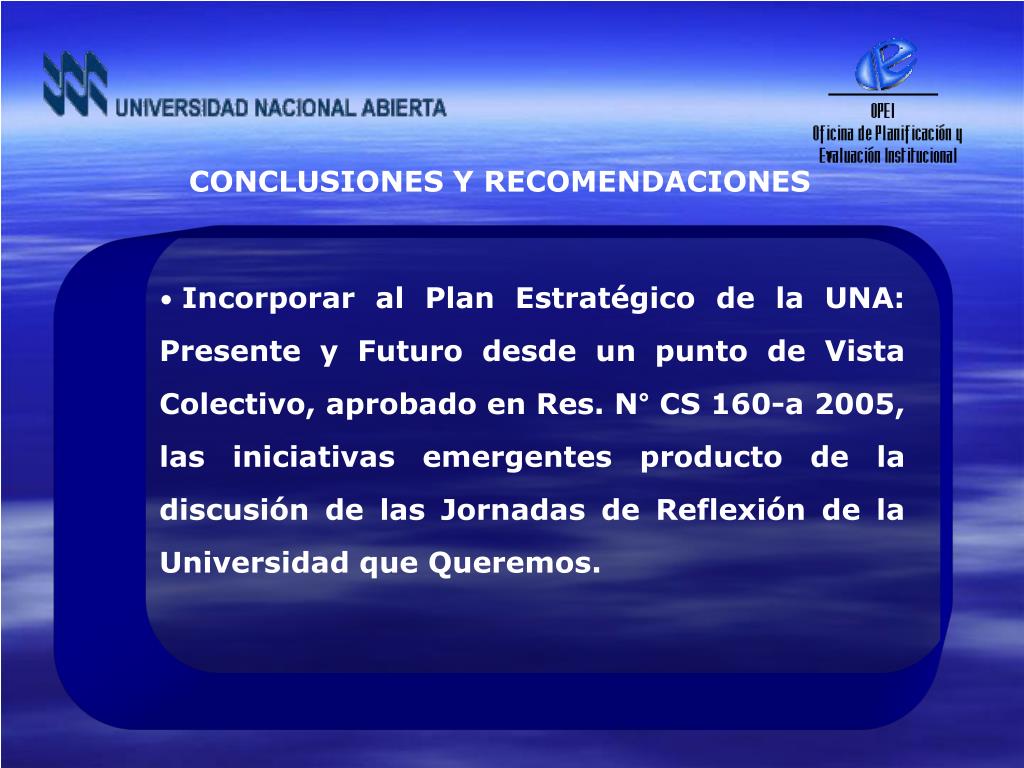 UNIVERSIDAD NACIONAL ABIERTA

OPEI
Oficina de Planificación y Evaluación Institucional

CONCLUSIONES Y RECOMENDACIONES

• Incorporar al Plan Estratégico de la UNA: Presente y Futuro desde un punto de Vista Colectivo, aprobado en Res. N° CS 160-a 2005, las iniciativas emergentes producto de la discusión de las Jornadas de Reflexión de la Universidad que Queremos.